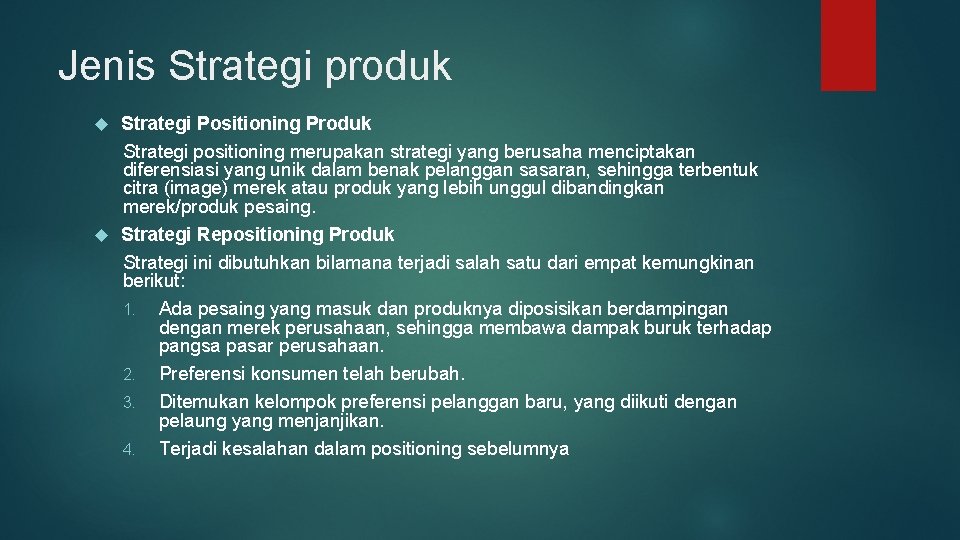 Jenis Strategi produk

Strategi Positioning Produk

Strategi positioning merupakan strategi yang berusaha menciptakan diferensiasi yang unik dalam benak pelanggan sasaran, sehingga terbentuk citra (image) merek atau produk yang lebih unggul dibandingkan merek/produk pesaing.

Strategi Repositioning Produk

Strategi ini dibutuhkan bilamana terjadi salah satu dari empat kemungkinan berikut:

1. Ada pesaing yang masuk dan produknya diposisikan berdampingan dengan merek perusahaan, sehingga membawa dampak buruk terhadap pangsa pasar perusahaan.
2. Preferensi konsumen telah berubah.
3. Ditemukan kelompok preferensi pelanggan baru, yang diikuti dengan pelaung yang menjanjikan.
4. Terjadi kesalahan dalam positioning sebelumnya